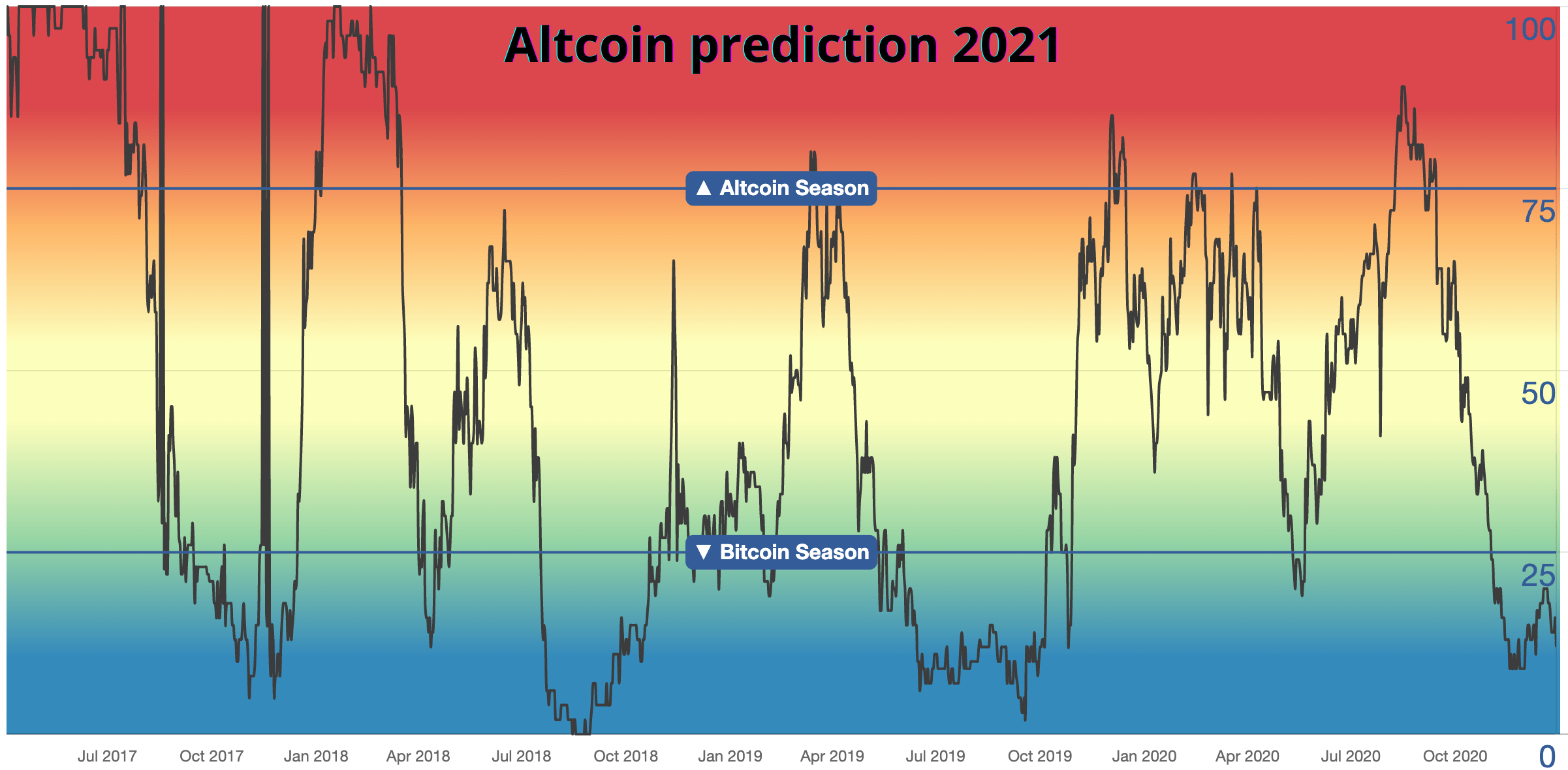 Altcoin prediction 2021

▲ Altcoin Season

▼ Bitcoin Season

100
75
50
25
0

Jul 2017 Oct 2017 Jan 2018 Apr 2018 Jul 2018 Oct 2018 Jan 2019 Apr 2019 Jul 2019 Oct 2019 Jan 2020 Apr 2020 Jul 2020 Oct 2020